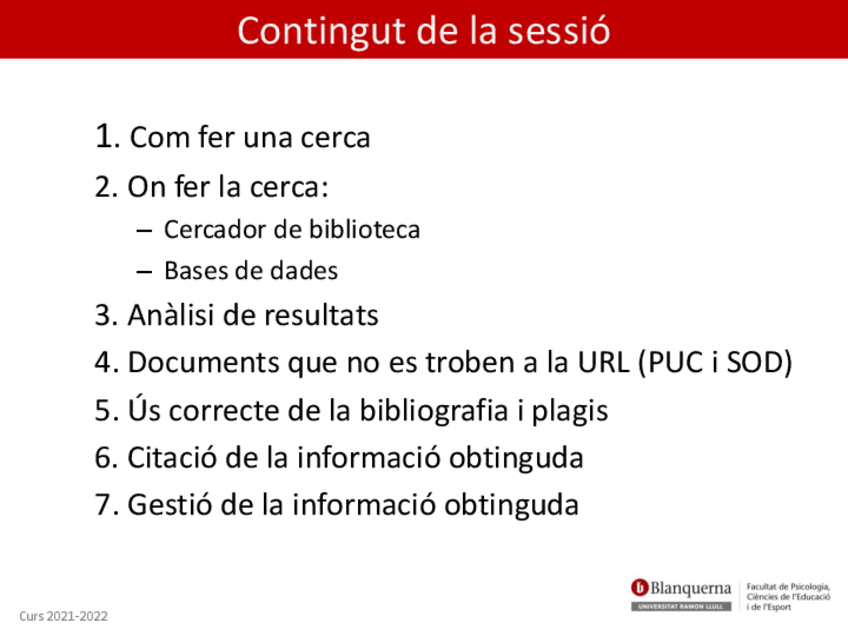 Contingut de la sessió

1. Com fer una cerca
2. On fer la cerca:
– Cercador de biblioteca
– Bases de dades
3. Anàlisi de resultats
4. Documents que no es troben a la URL (PUC i SOD)
5. Ús correcte de la bibliografia i plagis
6. Citació de la informació obtinguda
7. Gestió de la informació obtinguda

Curs 2021-2022

Blanquerna
UNIVERSITAT RAMON LLULL
Facultat de Psicologia, Ciències de l'Educació i de l'Esport